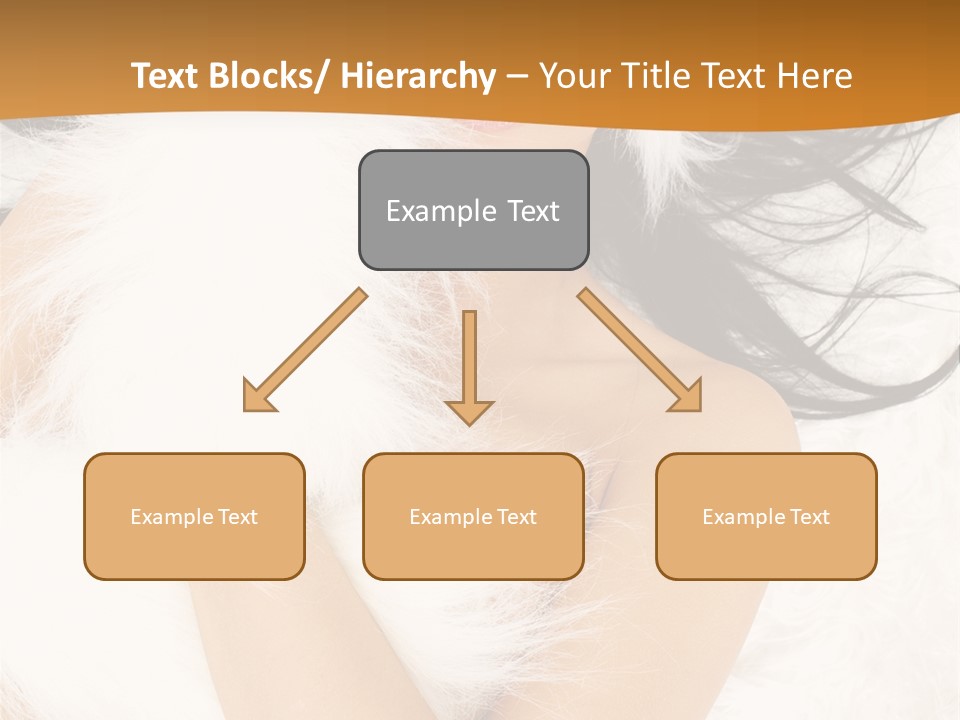 Text Blocks/ Hierarchy – Your Title Text Here

Example Text

Example Text

Example Text

Example Text